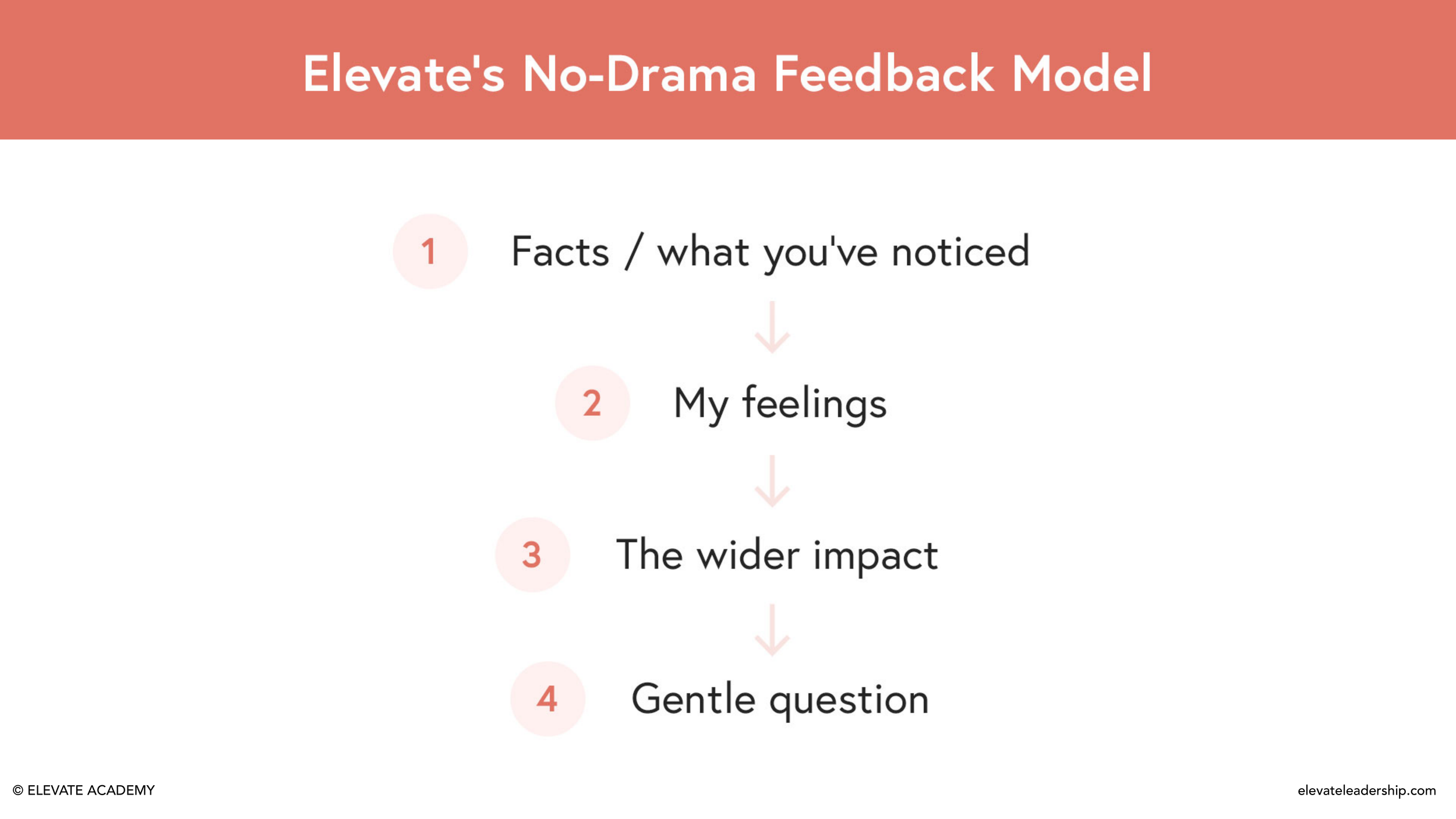 Elevate's No-Drama Feedback Model

1 Facts / what you've noticed

2 My feelings

3 The wider impact

4 Gentle question

© ELEVATE ACADEMY

elevateleadership.com